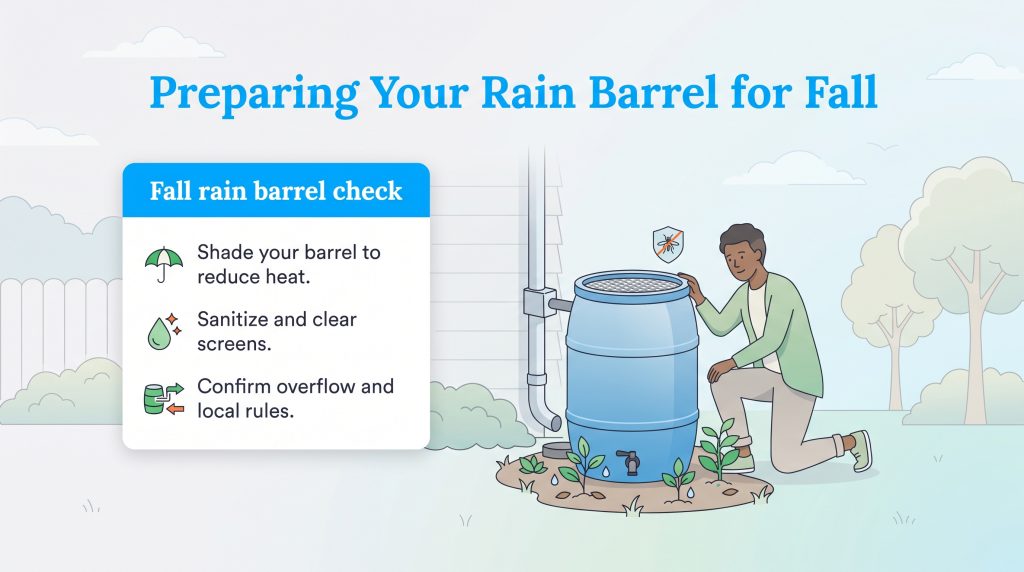 Preparing Your Rain Barrel for Fall

Fall rain barrel check

Shade your barrel to reduce heat.

Sanitize and clear screens.

Confirm overflow and local rules.